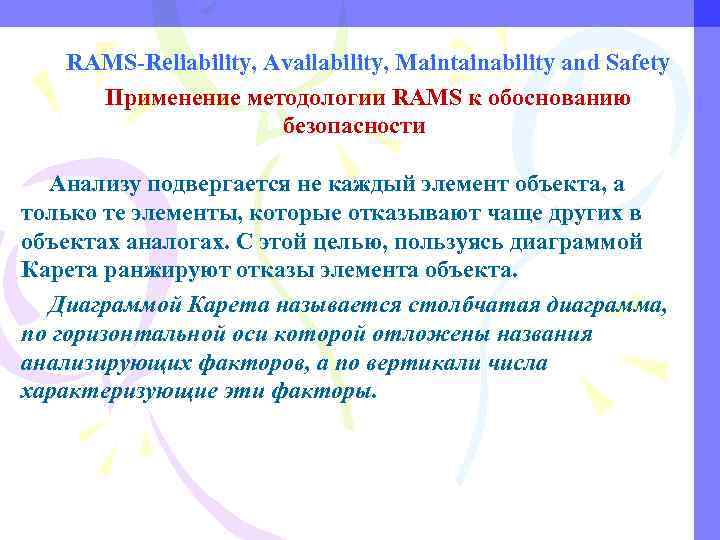 RAMS-Reliability, Availability, Maintainability and Safety

Применение методологии RAMS к обоснованию безопасности

Анализу подвергается не каждый элемент объекта, а только те элементы, которые отказывают чаще других в объектах аналогах. С этой целью, пользуясь диаграммой Карета ранжируют отказы элемента объекта.

Диаграммой Карета называется столбчатая диаграмма, по горизонтальной оси которой отложены названия анализирующих факторов, а по вертикали числа характеризующие эти факторы.